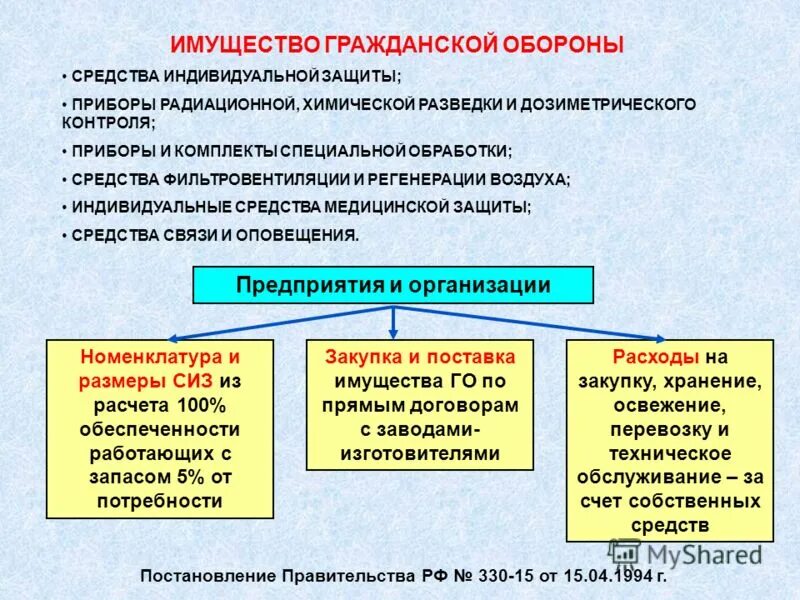 ИМУЩЕСТВО ГРАЖДАНСКОЙ ОБОРОНЫ

• СРЕДСТВА ИНДИВИДУАЛЬНОЙ ЗАЩИТЫ;

• ПРИБОРЫ РАДИАЦИОННОЙ, ХИМИЧЕСКОЙ РАЗВЕДКИ И ДОЗИМЕТРИЧЕСКОГО КОНТРОЛЯ;

• ПРИБОРЫ И КОМПЛЕКТЫ СПЕЦИАЛЬНОЙ ОБРАБОТКИ;

• СРЕДСТВА ФИЛЬТРОВЕНТИЛЯЦИИ И РЕГЕНЕРАЦИИ ВОЗДУХА;

• ИНДИВИДУАЛЬНЫЕ СРЕДСТВА МЕДИЦИНСКОЙ ЗАЩИТЫ;

• СРЕДСТВА СВЯЗИ И ОПОВЕЩЕНИЯ.

Предприятия и организации

Номенклатура и размеры СИЗ из расчета 100% обеспеченности работающих с запасом 5% от потребности

Закупка и поставка имущества ГО по прямым договорам с заводами-изготовителями

Расходы на закупку, хранение, освежение, перевозку и техническое обслуживание – за счет собственных средств

MyShared

Постановление Правительства РФ № 330-15 от 15.04.1994 г.